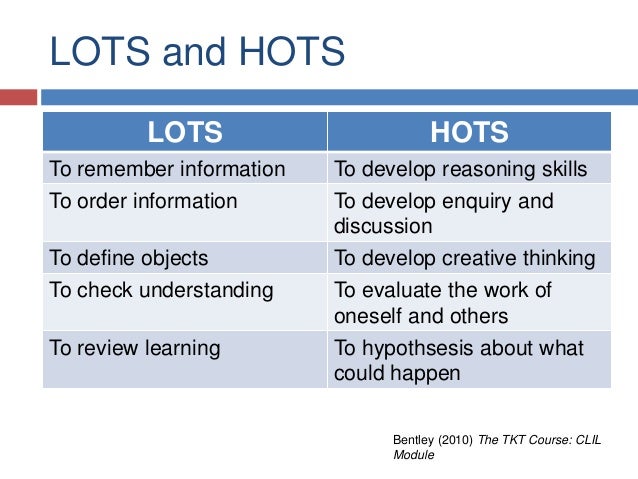 LOTS and HOTS

| LOTS | HOTS |
|---|---|
| To remember information | To develop reasoning skills |
| To order information | To develop enquiry and discussion |
| To define objects | To develop creative thinking |
| To check understanding | To evaluate the work of oneself and others |
| To review learning | To hypothsesis about what could happen |

Bentley (2010) The TKT Course: CLIL Module